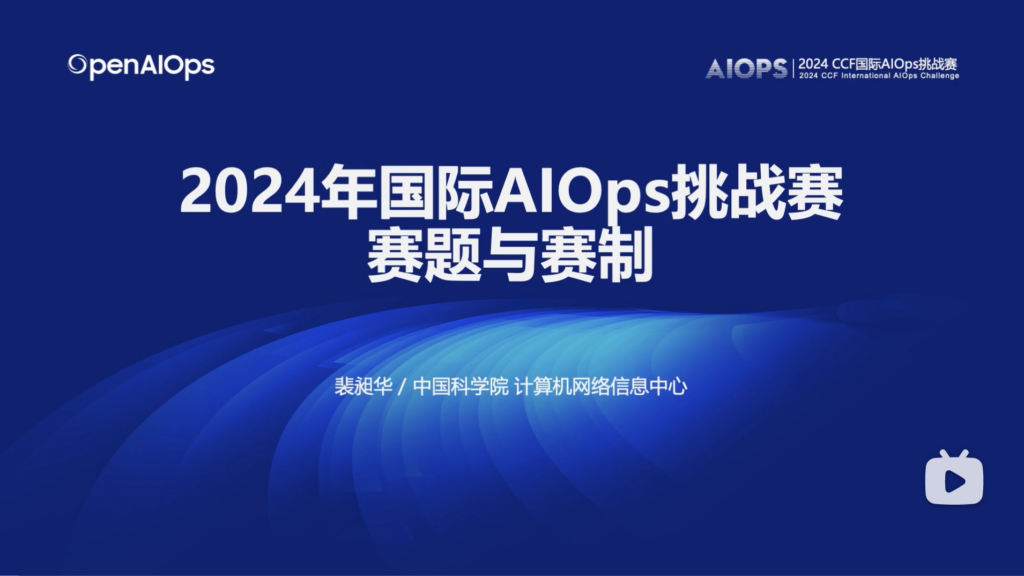 OpenAIOps

AIOPS | 2024 CCF国际AIOps挑战赛
2024 CCF International AIOps Challenge

2024年国际AIOps挑战赛
赛题与赛制

裴昶华 / 中国科学院 计算机网络信息中心